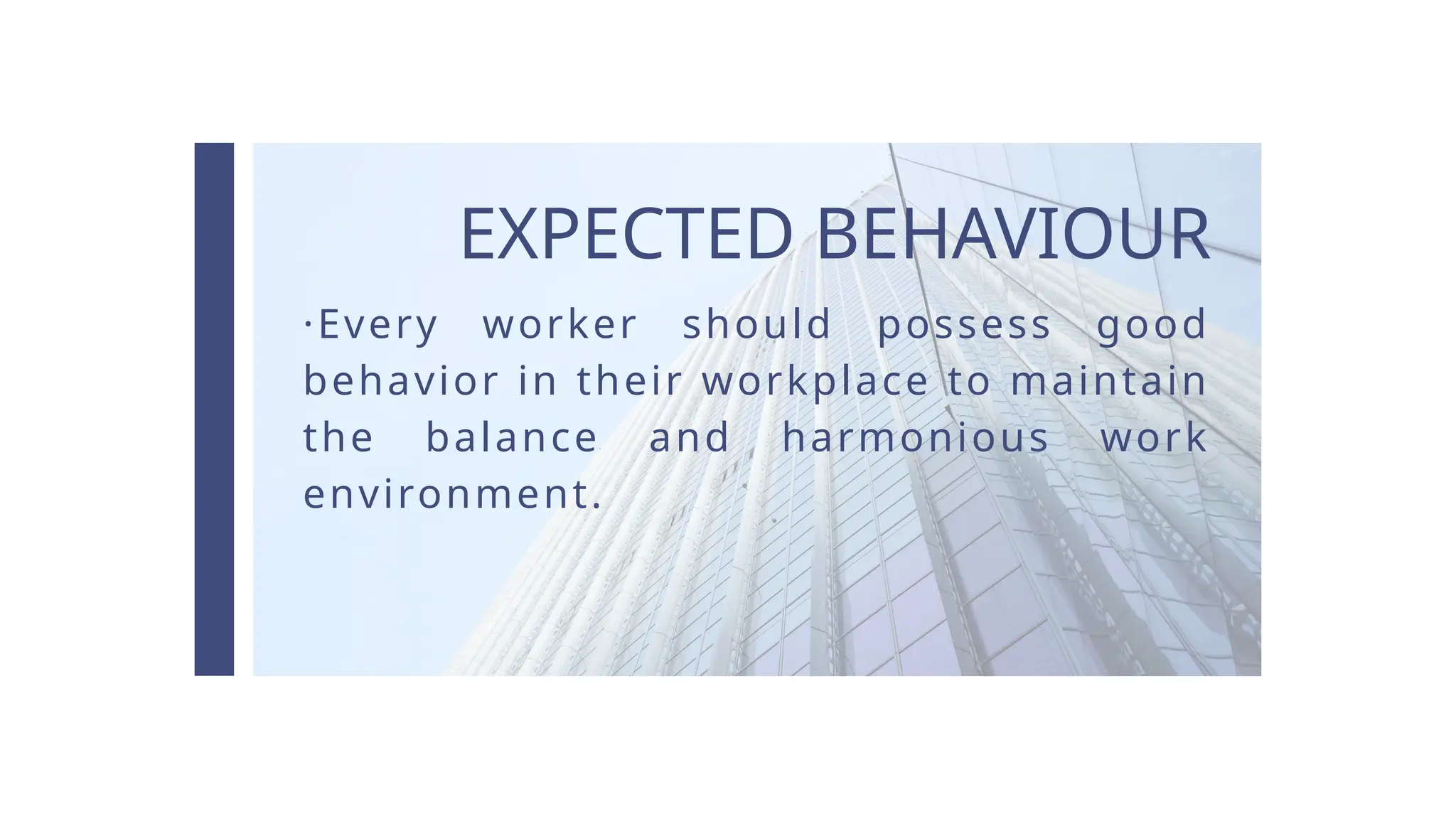 EXPECTED BEHAVIOUR

·Every worker should possess good behavior in their workplace to maintain the balance and harmonious work environment.